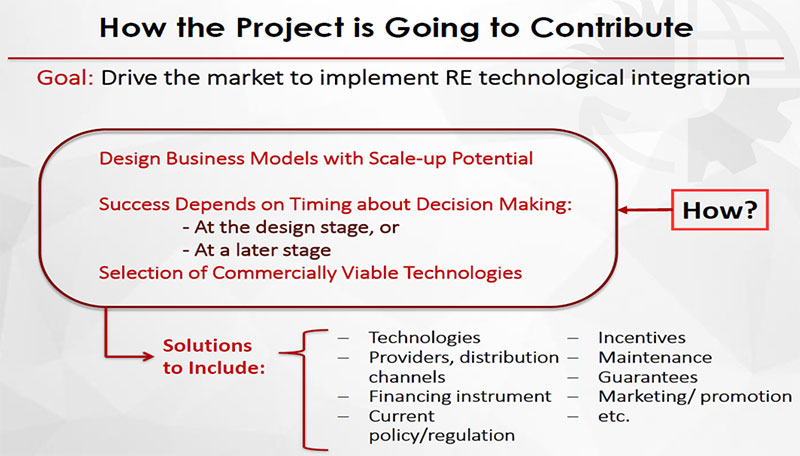 How the Project is Going to Contribute

Goal: Drive the market to implement RE technological integration

Design Business Models with Scale-up Potential

Success Depends on Timing about Decision Making:
- At the design stage, or
- At a later stage

Selection of Commercially Viable Technologies

How?

Solutions to Include:

– Technologies
– Providers, distribution channels
– Financing instrument
– Current policy/regulation

– Incentives
– Maintenance
– Guarantees
– Marketing/ promotion
– etc.